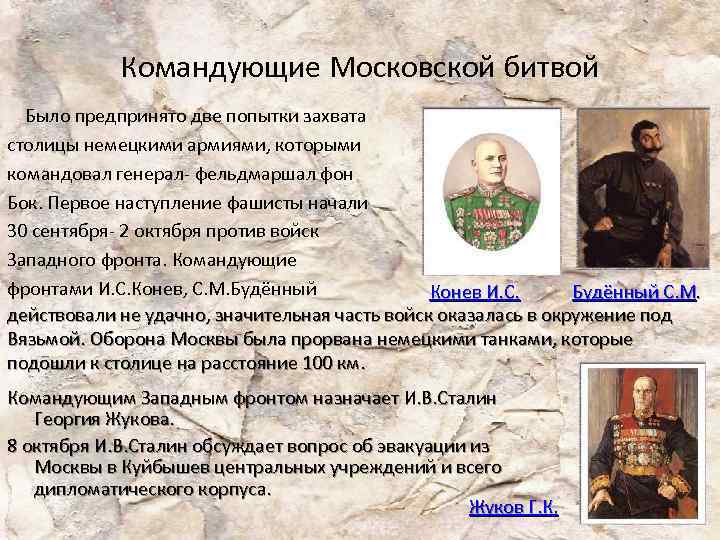 Командующие Московской битвой

Было предпринято две попытки захвата столицы немецкими армиями, которыми командовал генерал- фельдмаршал фон Бок. Первое наступление фашисты начали 30 сентября- 2 октября против войск Западного фронта. Командующие фронтами И.С.Конев, С.М.Будённый действовали не удачно, значительная часть войск оказалась в окружение под Вязьмой. Оборона Москвы была прорвана немецкими танками, которые подошли к столице на расстояние 100 км.

Конев И.С.

Будённый С.М.

Командующим Западным фронтом назначает И.В.Сталин Георгия Жукова.

8 октября И.В.Сталин обсуждает вопрос об эвакуации из Москвы в Куйбышев центральных учреждений и всего дипломатического корпуса.

Жуков Г.К.